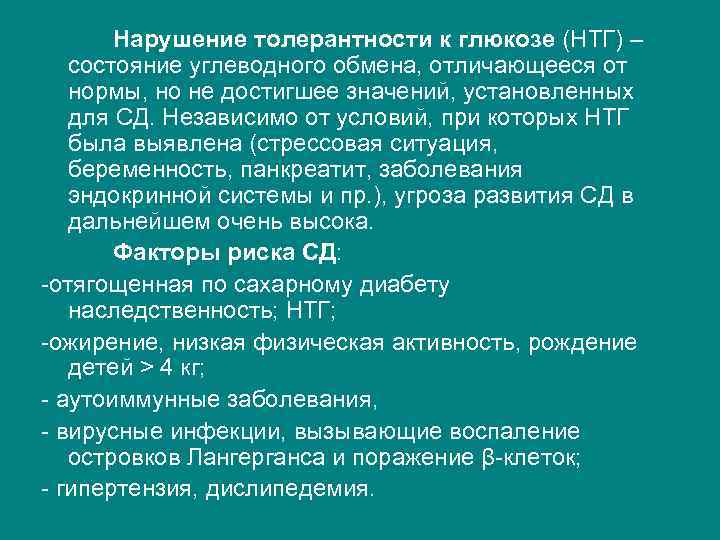 Нарушение толерантности к глюкозе (НТГ) – состояние углеводного обмена, отличающееся от нормы, но не достигшее значений, установленных для СД. Независимо от условий, при которых НТГ была выявлена (стрессовая ситуация, беременность, панкреатит, заболевания эндокринной системы и пр.), угроза развития СД в дальнейшем очень высока.

Факторы риска СД:

-отягощенная по сахарному диабету наследственность; НТГ;

-ожирение, низкая физическая активность, рождение детей > 4 кг;

- аутоиммунные заболевания,

- вирусные инфекции, вызывающие воспаление островков Лангерганса и поражение β-клеток;

- гипертензия, дислипедемия.